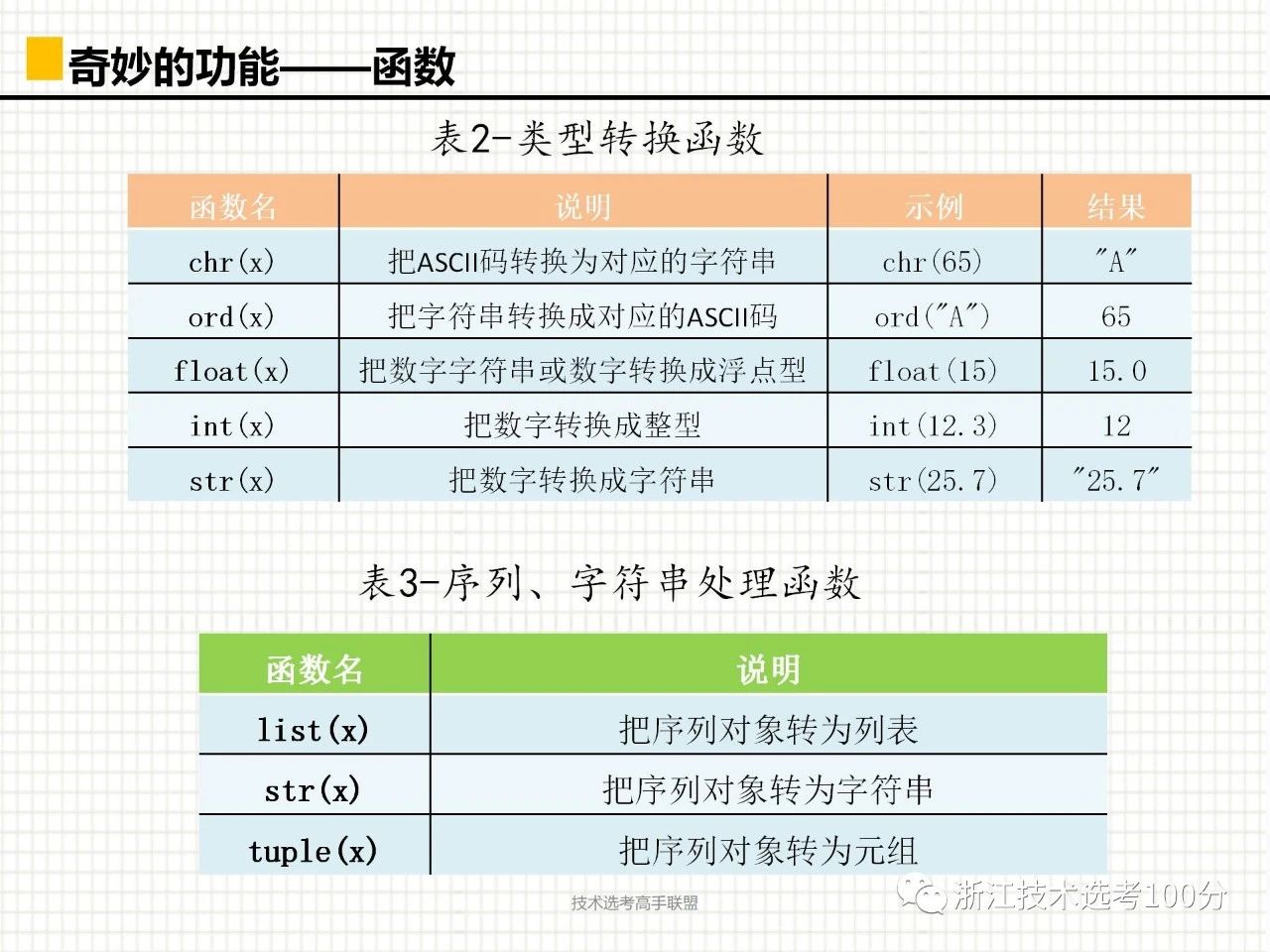 奇妙的功能——函数

表2-类型转换函数

| 函数名 | 说明 | 示例 | 结果 |
|---|---|---|---|
| chr(x) | 把ASCII码转换为对应的字符串 | chr(65) | "A" |
| ord(x) | 把字符串转换成对应的ASCII码 | ord("A") | 65 |
| float(x) | 把数字字符串或数字转换成浮点型 | float(15) | 15.0 |
| int(x) | 把数字转换成整型 | int(12.3) | 12 |
| str(x) | 把数字转换成字符串 | str(25.7) | "25.7" |

表3-序列、字符串处理函数

| 函数名 | 说明 |
|---|---|
| list(x) | 把序列对象转为列表 |
| str(x) | 把序列对象转为字符串 |
| tuple(x) | 把序列对象转为元组 |

技术选考高手联盟

浙江技术选考100分